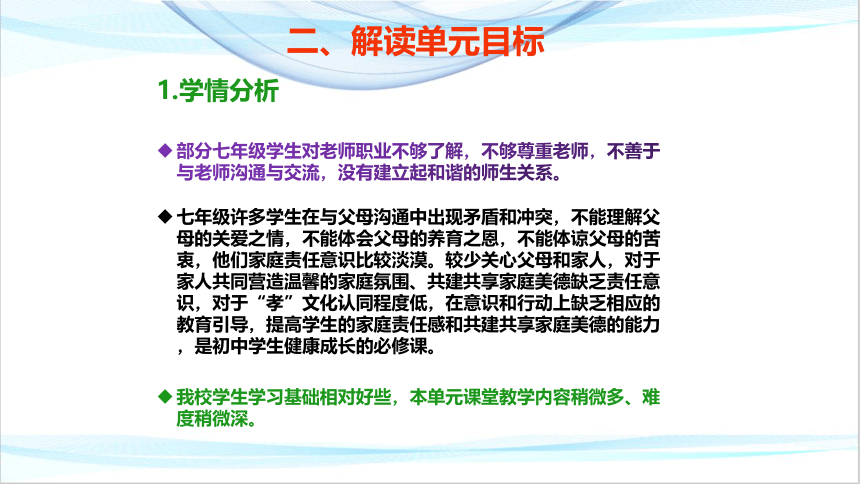 二、解读单元目标

1.学情分析

◆ 部分七年级学生对老师职业不够了解，不够尊重老师，不善于与老师沟通与交流，没有建立起和谐的师生关系。

◆ 七年级许多学生在与父母沟通中出现矛盾和冲突，不能理解父母的关爱之情，不能体会父母的养育之恩，不能体谅父母的苦衷，他们家庭责任意识比较淡漠。较少关心父母和家人，对于家人共同营造温馨的家庭氛围、共建共享家庭美德缺乏责任意识，对于“孝”文化认同程度低，在意识和行动上缺乏相应的教育引导，提高学生的家庭责任感和共建共享家庭美德的能力，是初中学生健康成长的必修课。

◆ 我校学生学习基础相对好些，本单元课堂教学内容稍微多、难度稍微深。